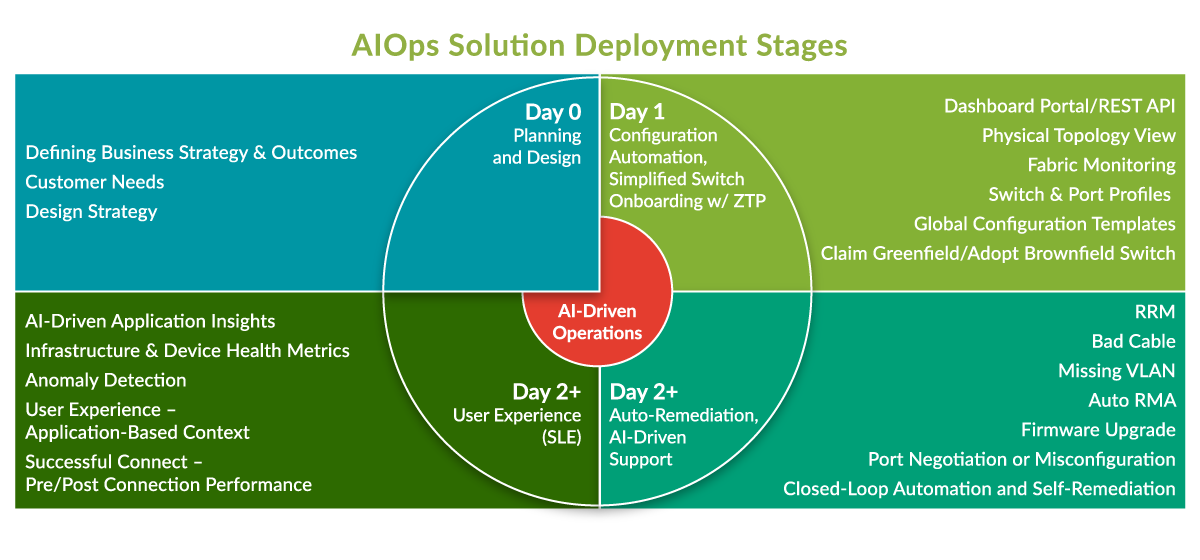 AIOps Solution Deployment Stages

Defining Business Strategy & Outcomes
Customer Needs
Design Strategy

Day 0
Planning and Design

Day 1
Configuration Automation, Simplified Switch Onboarding w/ ZTP

Dashboard Portal/REST API
Physical Topology View
Fabric Monitoring
Switch & Port Profiles
Global Configuration Templates
Claim Greenfield/Adopt Brownfield Switch

AI-Driven Operations

AI-Driven Application Insights
Infrastructure & Device Health Metrics
Anomaly Detection
User Experience – Application-Based Context
Successful Connect – Pre/Post Connection Performance

Day 2+
User Experience (SLE)

Day 2+
Auto-Remediation, AI-Driven Support

RRM
Bad Cable
Missing VLAN
Auto RMA
Firmware Upgrade
Port Negotiation or Misconfiguration
Closed-Loop Automation and Self-Remediation